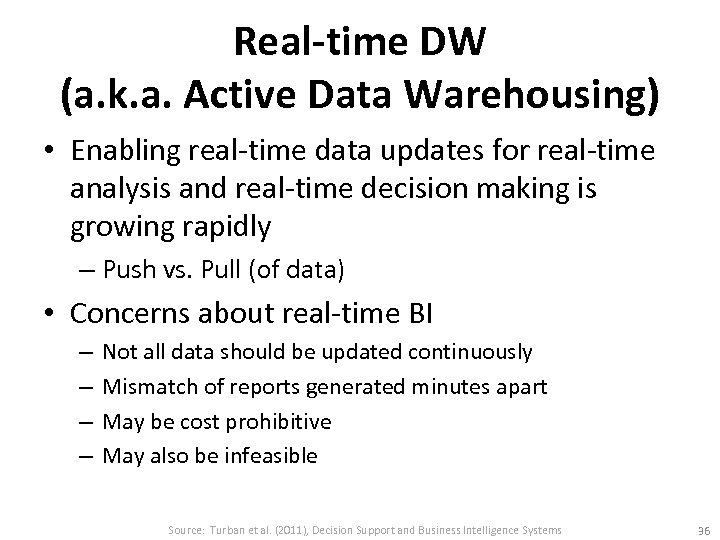 Real-time DW
(a.k.a. Active Data Warehousing)

• Enabling real-time data updates for real-time analysis and real-time decision making is growing rapidly

– Push vs. Pull (of data)

• Concerns about real-time BI

– Not all data should be updated continuously
– Mismatch of reports generated minutes apart
– May be cost prohibitive
– May also be infeasible

Source: Turban et al. (2011), Decision Support and Business Intelligence Systems

36